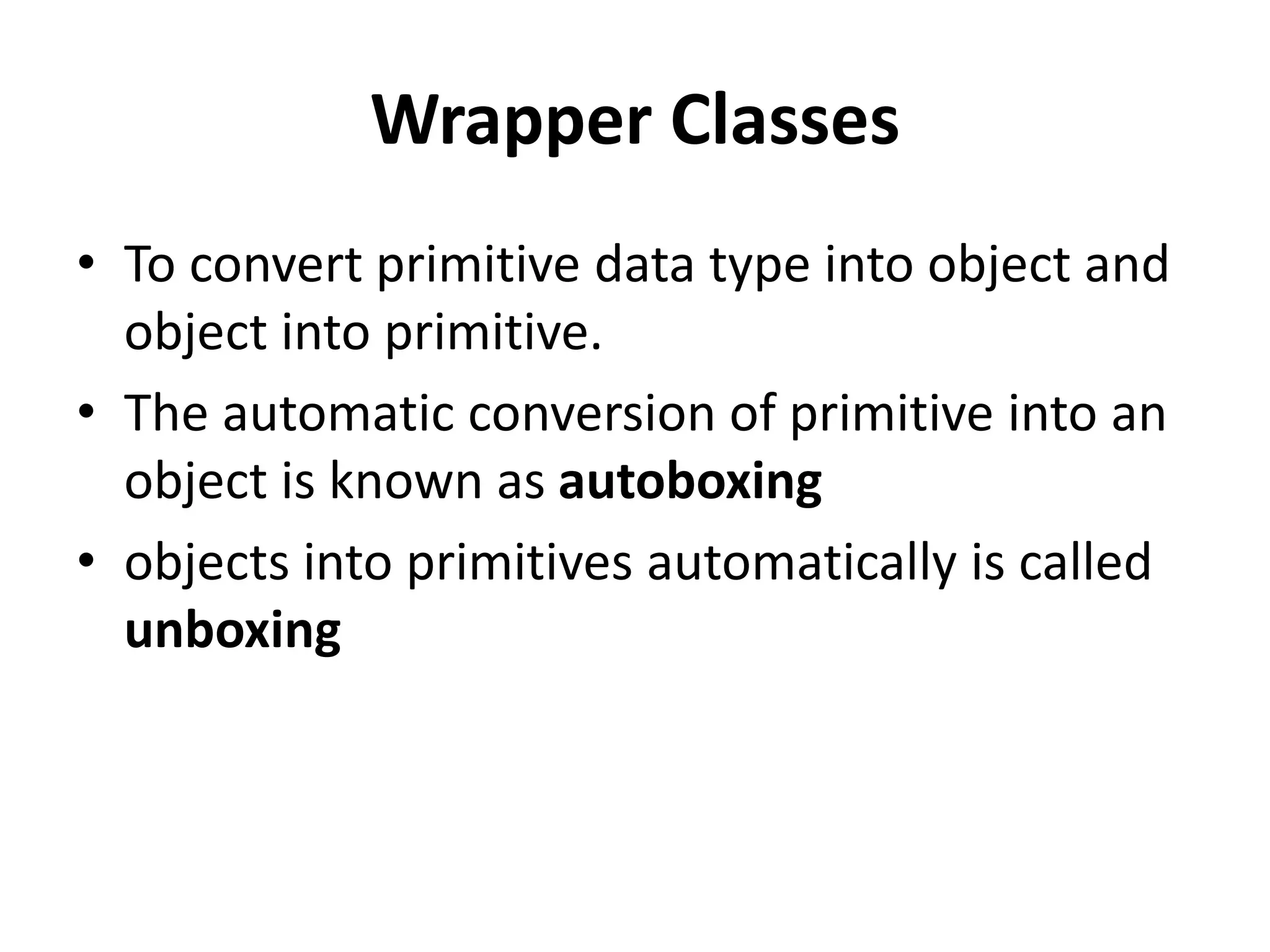 Wrapper Classes

• To convert primitive data type into object and object into primitive.
• The automatic conversion of primitive into an object is known as autoboxing
• objects into primitives automatically is called unboxing